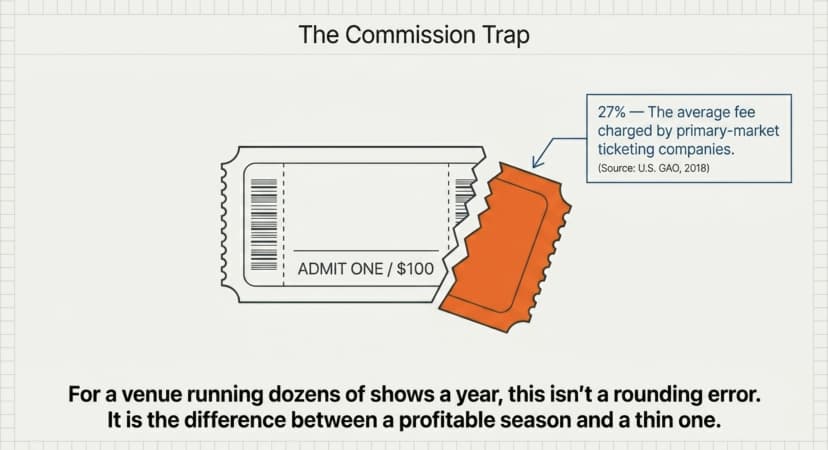 The Commission Trap

27% — The average fee charged by primary-market ticketing companies.
(Source: U.S. GAO, 2018)

ADMIT ONE / $100

For a venue running dozens of shows a year, this isn't a rounding error. It is the difference between a profitable season and a thin one.